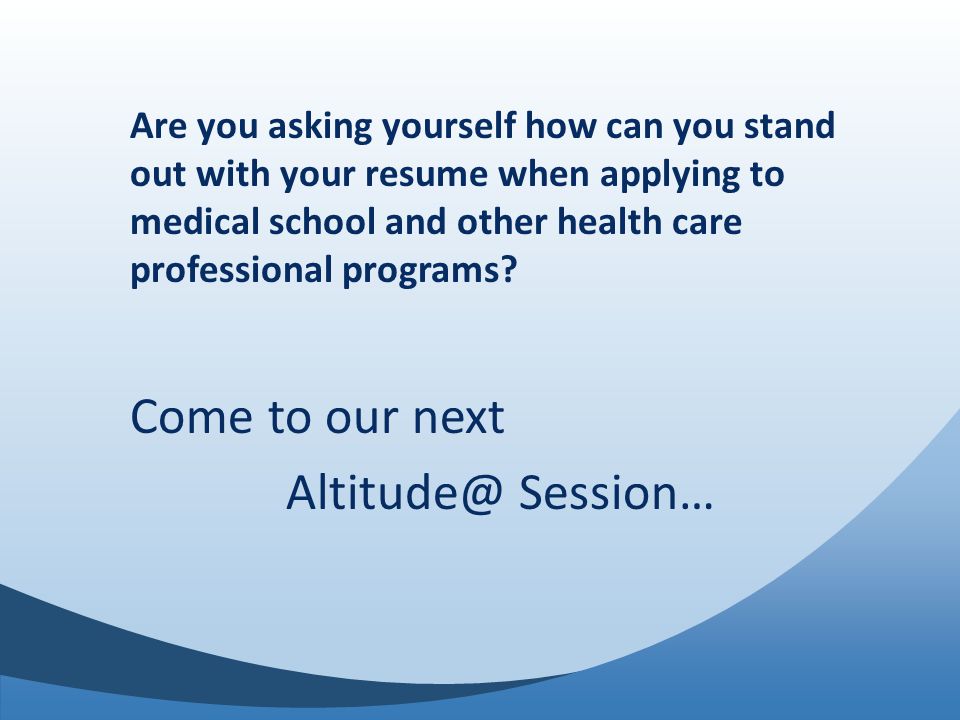 Are you asking yourself how can you stand out with your resume when applying to medical school and other health care professional programs?

Come to our next

Altitude@ Session…